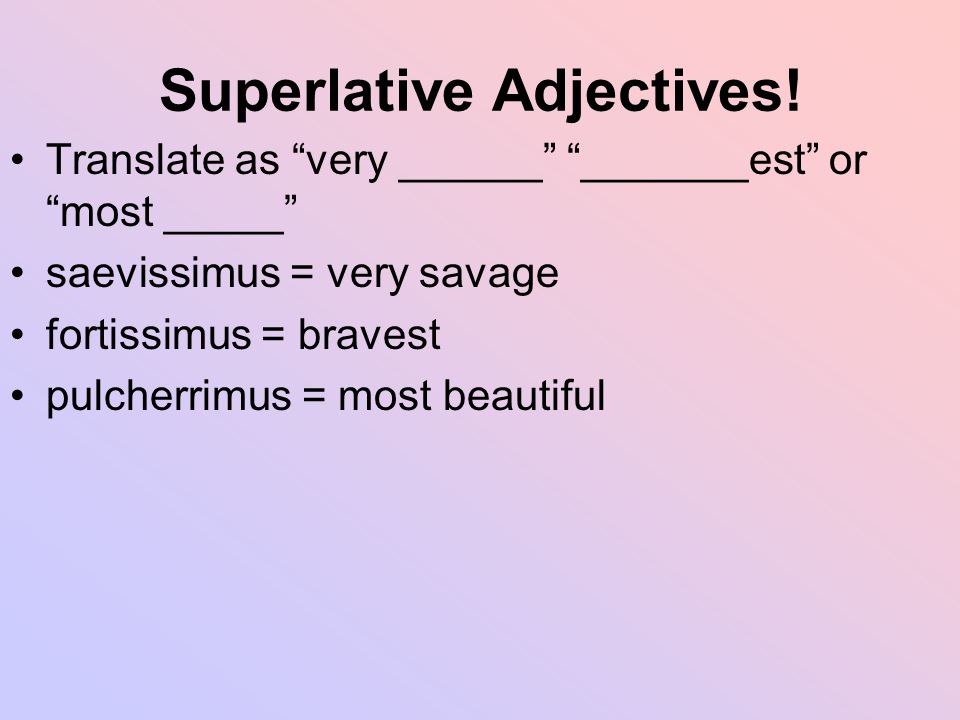 Superlative Adjectives!

• Translate as “very ______” “_______est” or “most _____”
• saevissimus = very savage
• fortissimus = bravest
• pulcherrimus = most beautiful